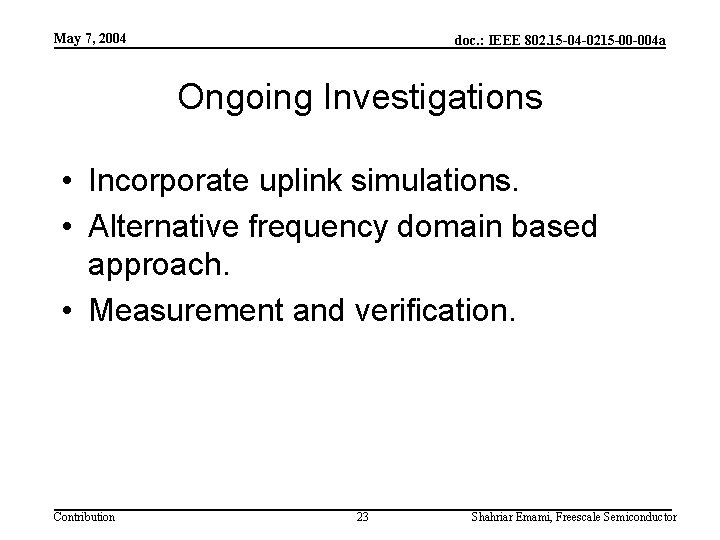 May 7, 2004

doc.: IEEE 802.15-04-0215-00-004a

Ongoing Investigations

• Incorporate uplink simulations.
• Alternative frequency domain based approach.
• Measurement and verification.

Contribution

23

Shahriar Emami, Freescale Semiconductor